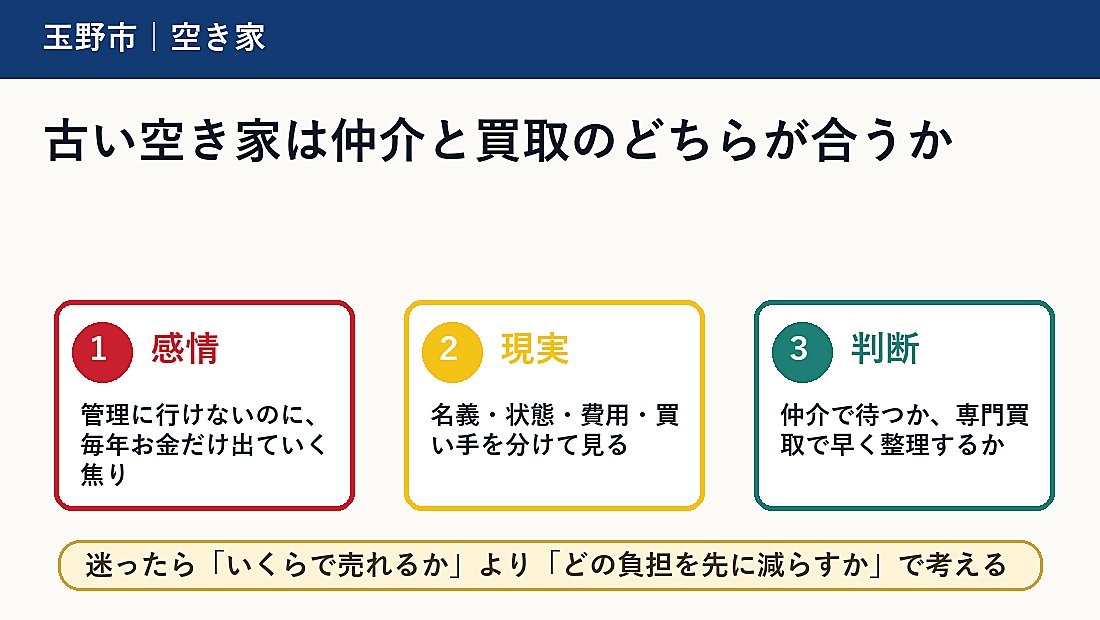 玉野市｜空き家

古い空き家は仲介と買取のどちらが合うか

1 感情

管理に行けないのに、毎年お金だけ出ていく焦り

2 現実

名義・状態・費用・買い手を分けて見る

3 判断

仲介で待つか、専門買取で早く整理するか

迷ったら「いくらで売れるか」より「どの負担を先に減らすか」で考える